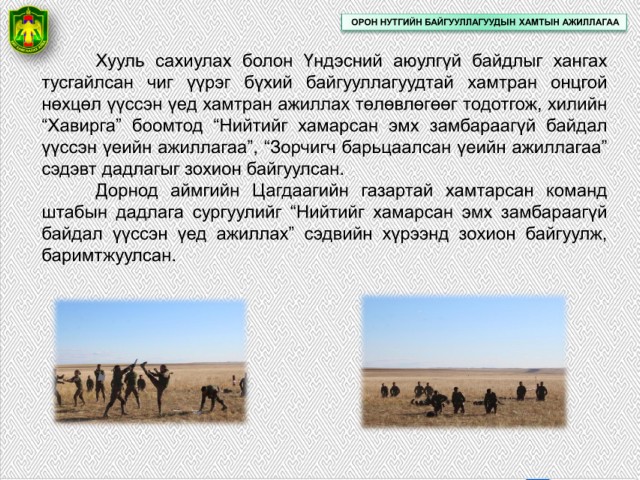 ОРОН НУТГИЙН БАЙГУУЛЛАГУУДЫН ХАМТЫН АЖИЛЛАГАА

Хууль сахиулах болон Үндэсний аюулгүй байдлыг хангах тусгайлсан чиг үүрэг бүхий байгууллагуудтай хамтран онцгой нөхцөл үүссэн үед хамтран ажиллах төлөвлөгөөг тодотгож, хилийн “Хавирга” боомтод “Нийтийг хамарсан эмх замбараагүй байдал үүссэн үеийн ажиллагаа”, “Зорчигч барьцаалсан үеийн ажиллагаа” сэдэвт дадлагыг зохион байгуулсан.

Дорнод аймгийн Цагдаагийн газартай хамтарсан команд штабын дадлага сургуулийг “Нийтийг хамарсан эмх замбараагүй байдал үүссэн үед ажиллах” сэдвийн хүрээнд зохион байгуулж, баримтжуулсан.